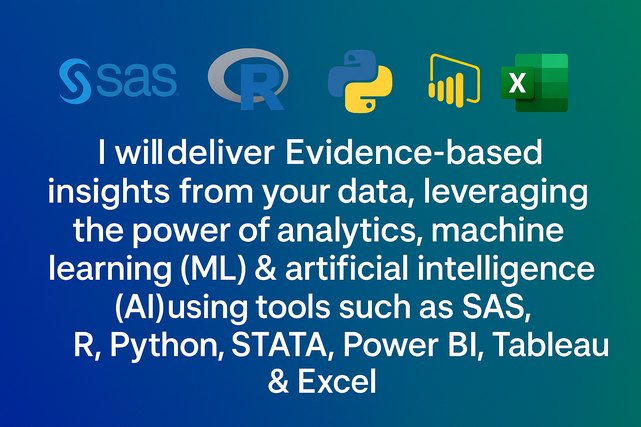 sas R X

I willdeliver Evidence-based insights from your data, leveraging the power of analytics, machine learning (ML) & artificial intelligence (AI)using tools such as SAS, R, Python, STATA, Power BI, Tableau & Excel